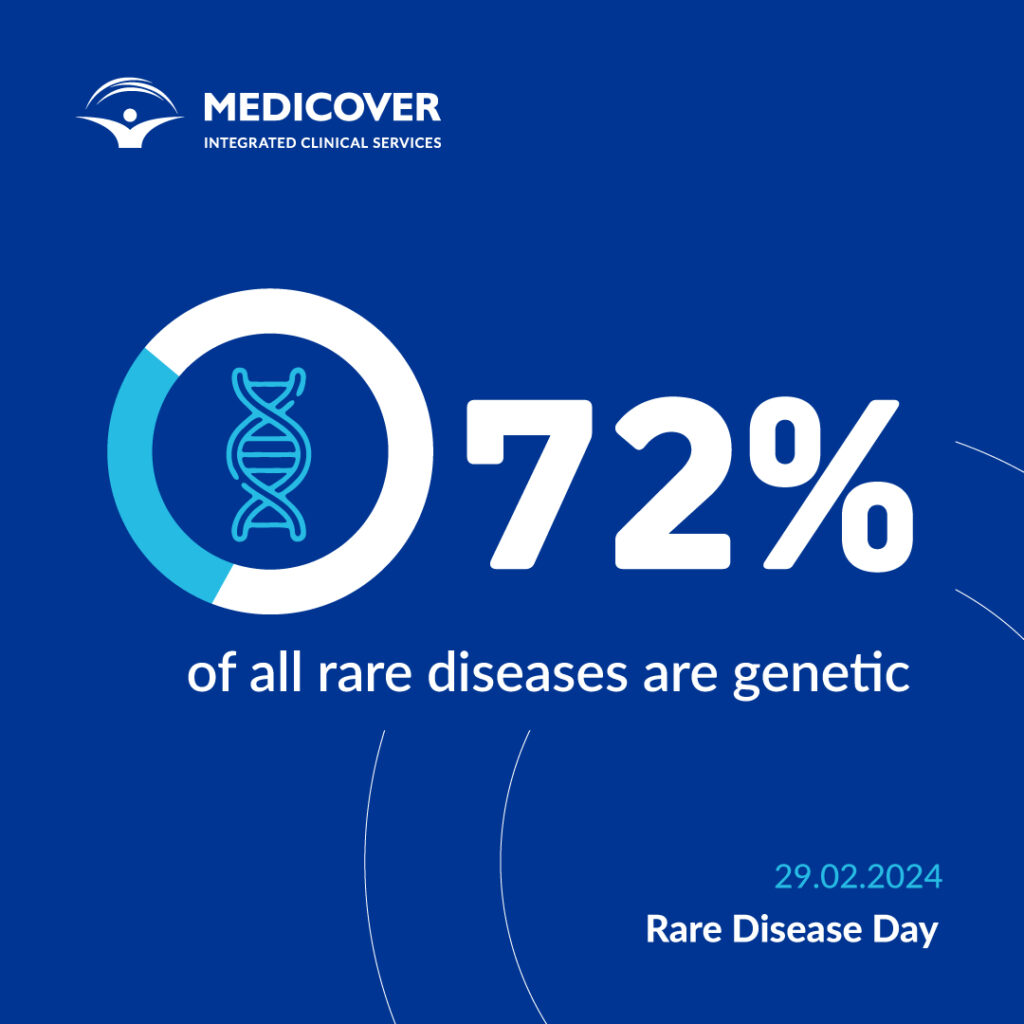 MEDICOVER
INTEGRATED CLINICAL SERVICES

72%

of all rare diseases are genetic

29.02.2024
Rare Disease Day